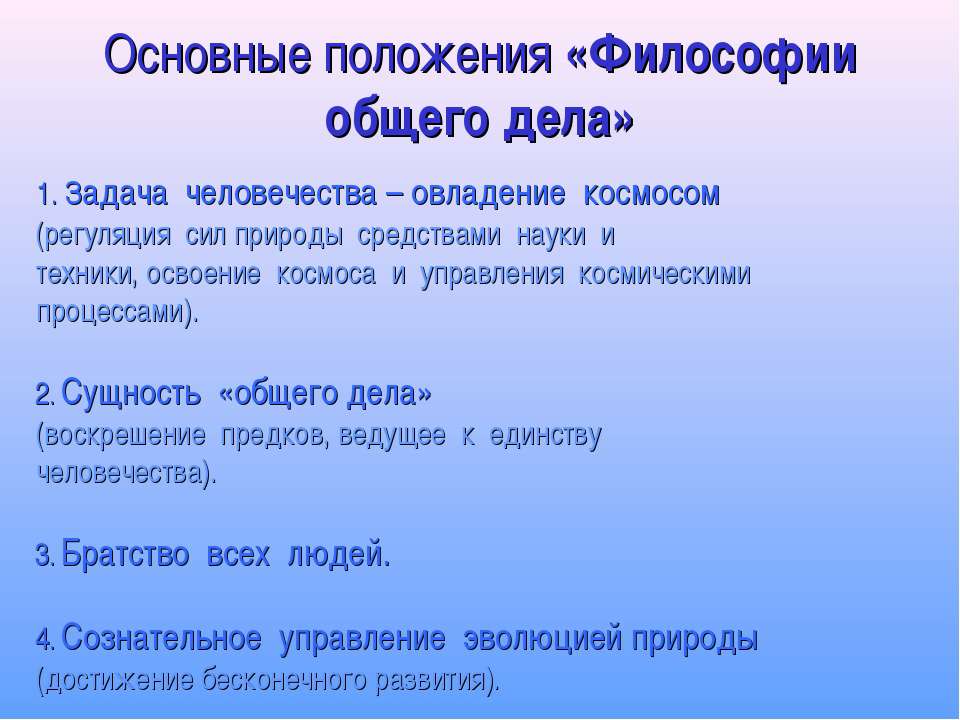 Основные положения «Философии общего дела»

1. Задача человечества – овладение космосом (регуляция сил природы средствами науки и техники, освоение космоса и управления космическими процессами).

2. Сущность «общего дела» (воскрешение предков, ведущее к единству человечества).

3. Братство всех людей.

4. Сознательное управление эволюцией природы (достижение бесконечного развития).